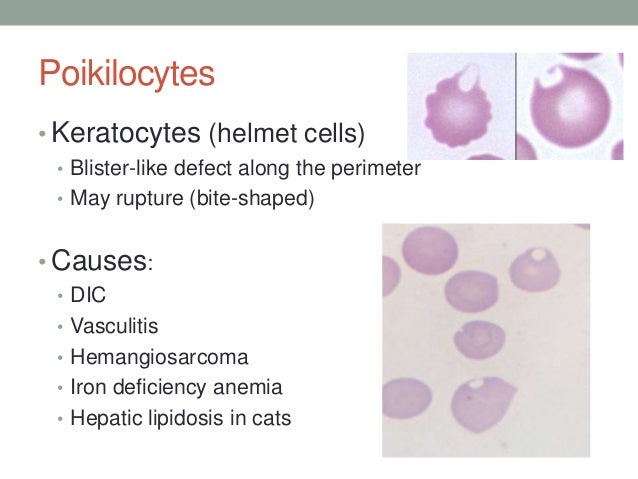 Poikilocytes

• Keratocytes (helmet cells)
  • Blister-like defect along the perimeter
  • May rupture (bite-shaped)

• Causes:
  • DIC
  • Vasculitis
  • Hemangiosarcoma
  • Iron deficiency anemia
  • Hepatic lipidosis in cats